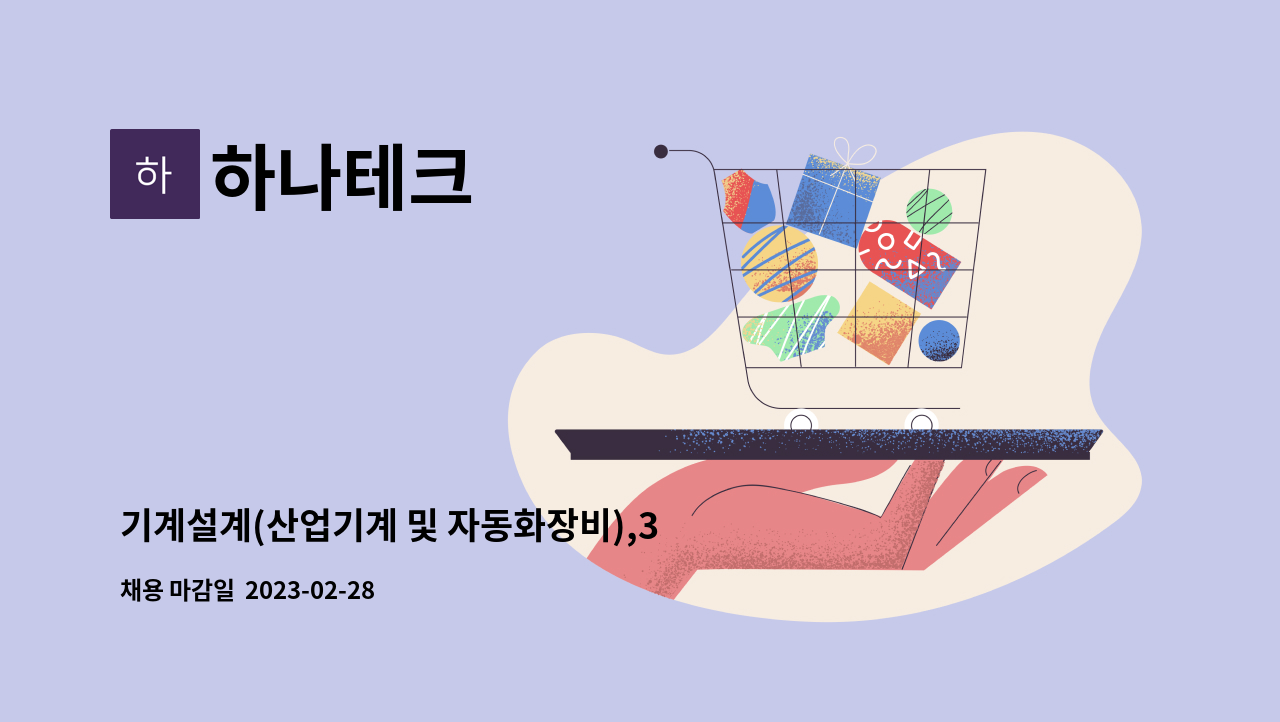 하

하나테크

기계설계(산업기계 및 자동화장비),3

채용 마감일 2023-02-28